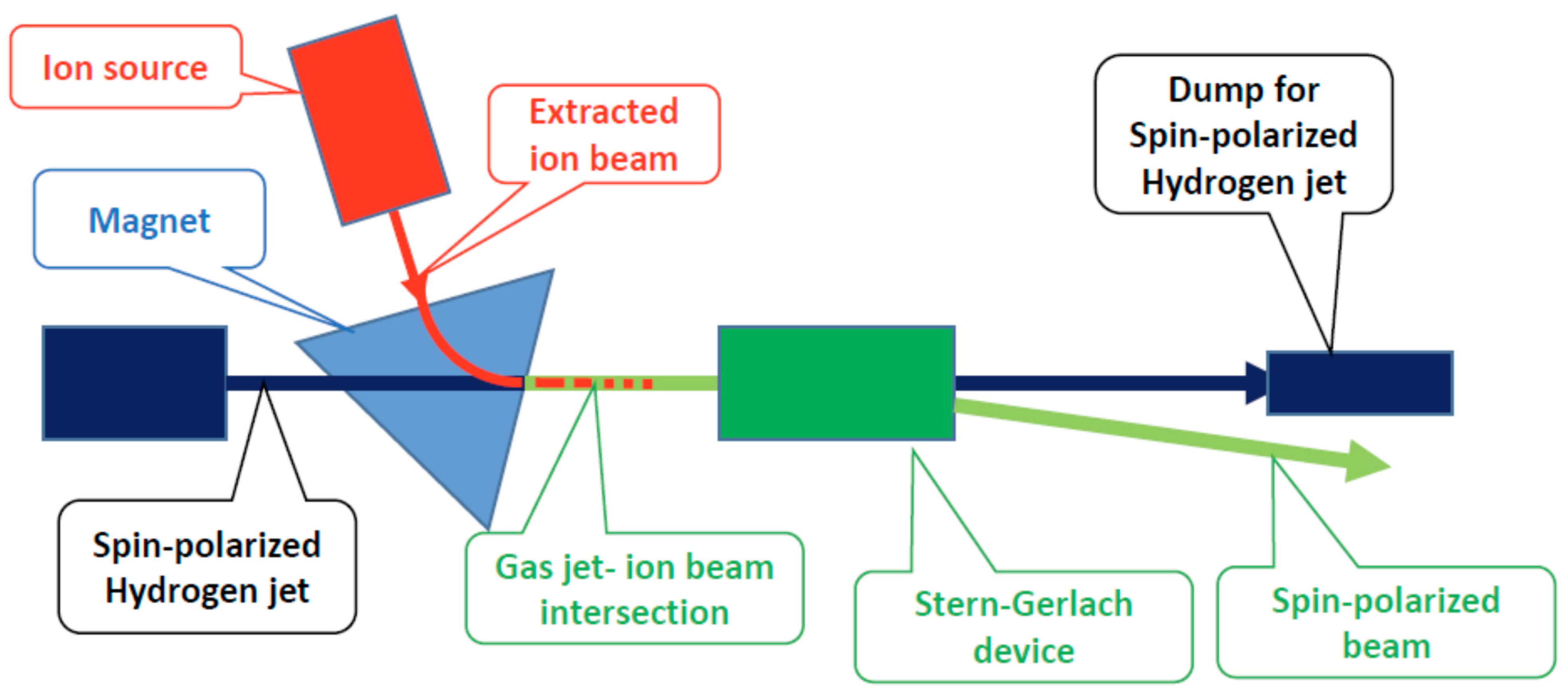 Ion source

Extracted ion beam

Dump for Spin-polarized Hydrogen jet

Magnet

Spin-polarized Hydrogen jet

Gas jet- ion beam intersection

Stern-Gerlach device

Spin-polarized beam